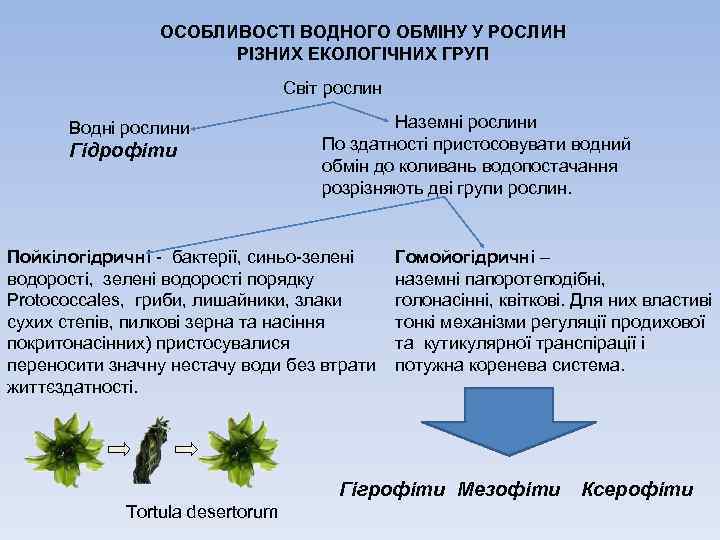 ОСОБЛИВОСТІ ВОДНОГО ОБМІНУ У РОСЛИН РІЗНИХ ЕКОЛОГІЧНИХ ГРУП

Світ рослин

Водні рослини
Гідрофіти

Наземні рослини
По здатності пристосовувати водний обмін до коливань водопостачання розрізняють дві групи рослин.

Пойкілогідричні - бактерії, синьо-зелені водорості, зелені водорості порядку Protococcales, гриби, лишайники, злаки сухих степів, пилкові зерна та насіння покритонасінних) пристосувалися переносити значну нестачу води без втрати життєздатності.

Гомойогідричні – наземні папоротеподібні, голонасінні, квіткові. Для них властиві тонкі механізми регуляції продихової та кутикулярної транспірації і потужна коренева система.

Tortula desertorum

Гігрофіти Мезофіти Ксерофіти